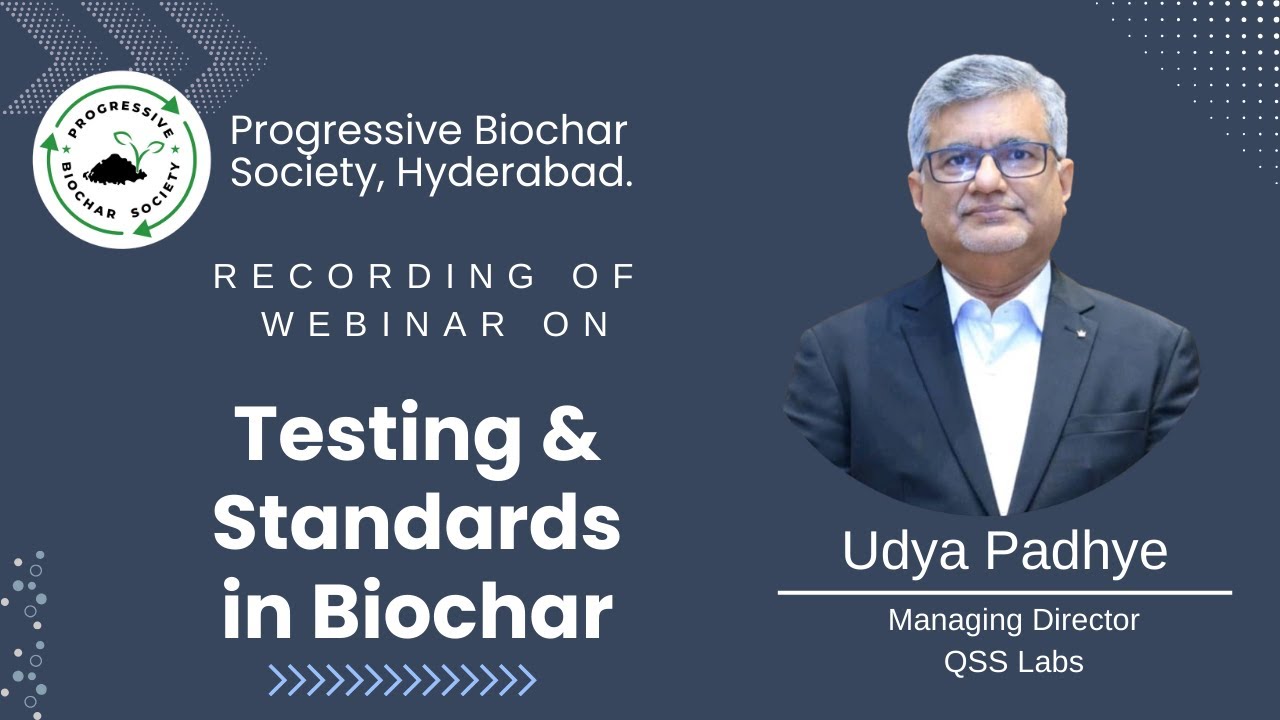 PROGRESSIVE BIOCHAR SOCIETY

Progressive Biochar Society, Hyderabad.

RECORDING OF WEBINAR ON

Testing & Standards in Biochar

Udya Padhye

Managing Director
QSS Labs